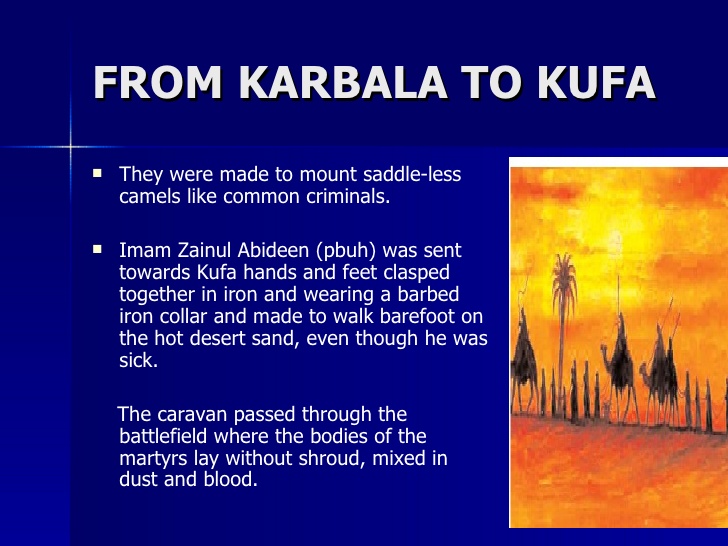 FROM KARBALA TO KUFA

▪ They were made to mount saddle-less camels like common criminals.

▪ Imam Zainul Abideen (pbuh) was sent towards Kufa hands and feet clasped together in iron and wearing a barbed iron collar and made to walk barefoot on the hot desert sand, even though he was sick.

The caravan passed through the battlefield where the bodies of the martyrs lay without shroud, mixed in dust and blood.